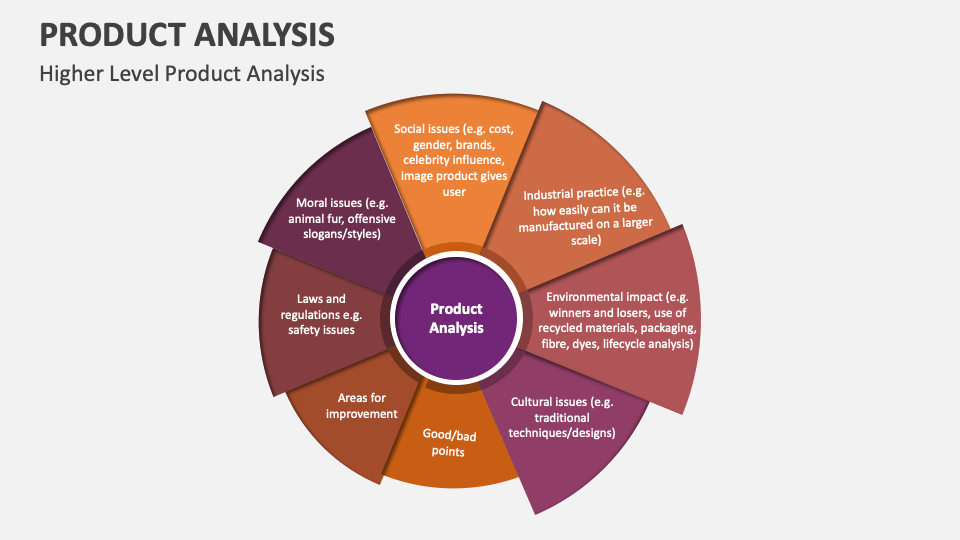 PRODUCT ANALYSIS

Higher Level Product Analysis

Social issues (e.g. cost, gender, brands, celebrity influence, image product gives user

Industrial practice (e.g. how easily can it be manufactured on a larger scale)

Environmental impact (e.g. winners and losers, use of recycled materials, packaging, fibre, dyes, lifecycle analysis)

Cultural issues (e.g. traditional techniques/designs)

Good/bad points

Areas for improvement

Laws and regulations e.g. safety issues

Moral issues (e.g. animal fur, offensive slogans/styles)

Product Analysis